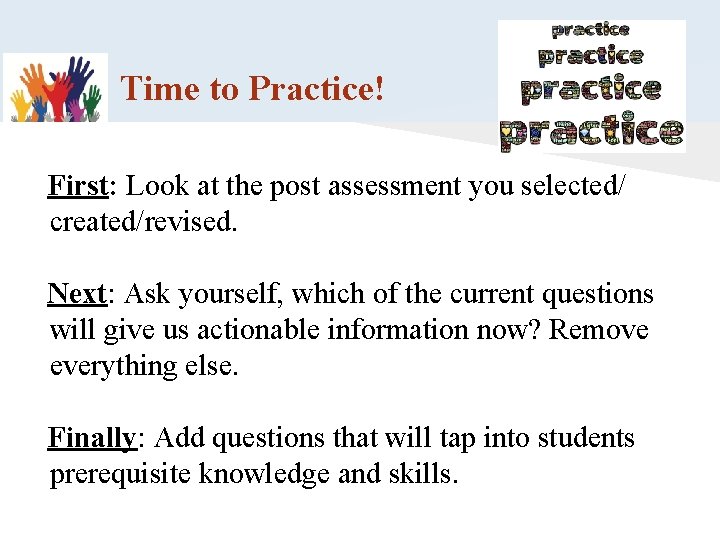 Time to Practice!

practice
practice
practice
practice

First: Look at the post assessment you selected/ created/revised.

Next: Ask yourself, which of the current questions will give us actionable information now? Remove everything else.

Finally: Add questions that will tap into students prerequisite knowledge and skills.